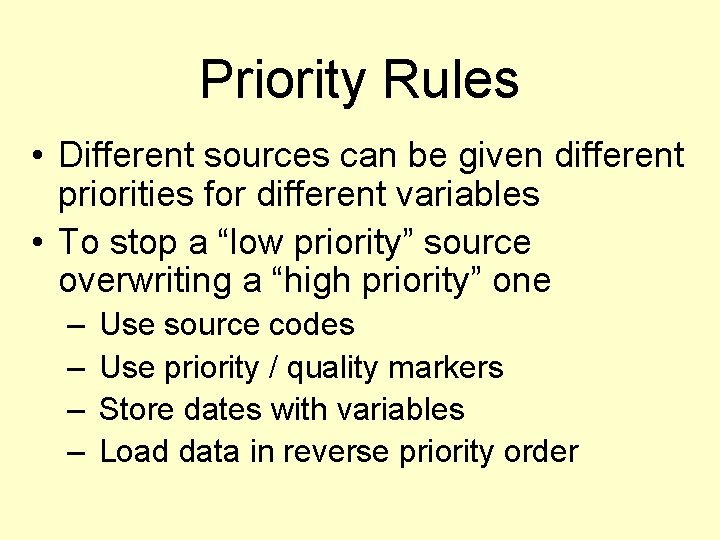 Priority Rules

• Different sources can be given different priorities for different variables
• To stop a “low priority” source overwriting a “high priority” one
– Use source codes
– Use priority / quality markers
– Store dates with variables
– Load data in reverse priority order